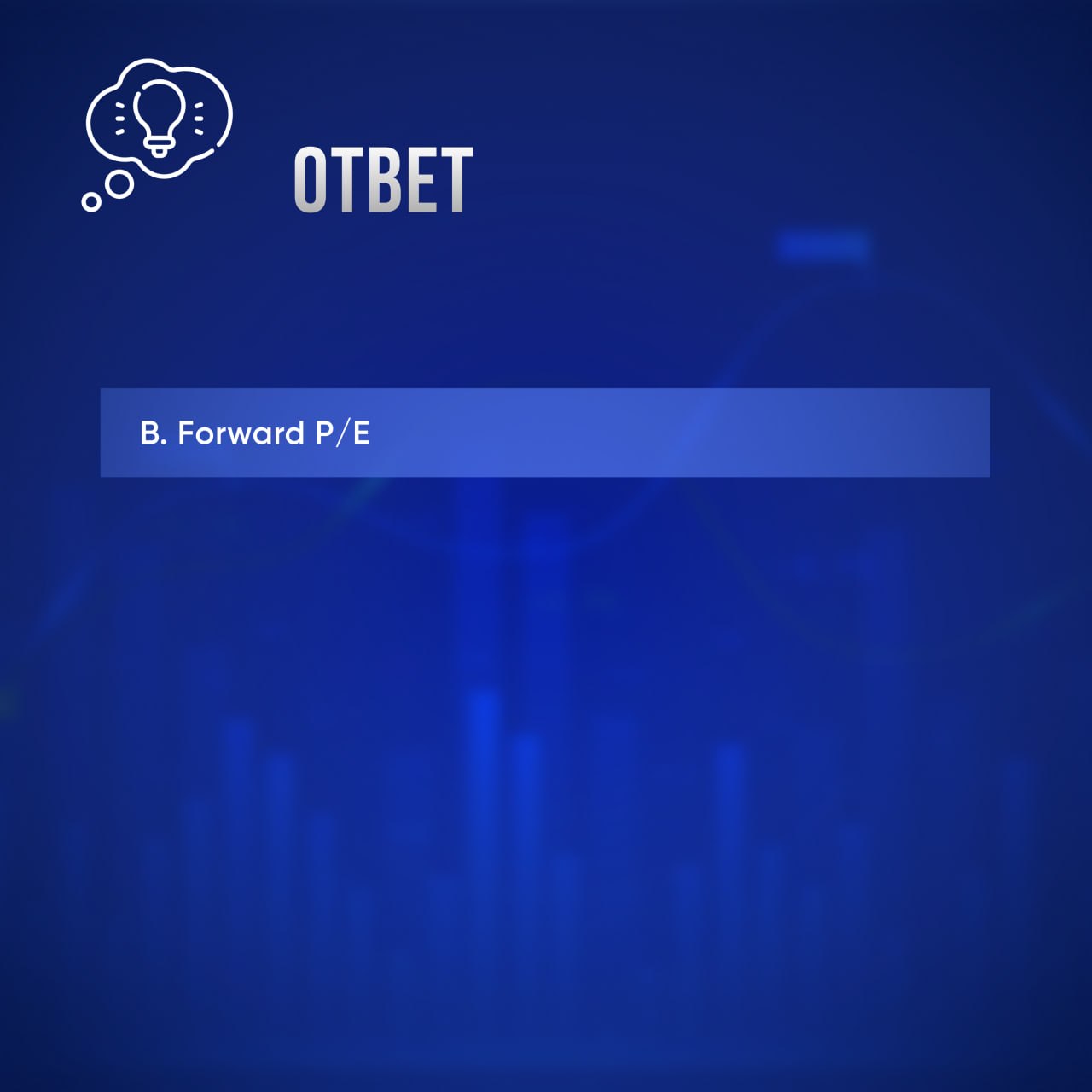 ОТВЕТ

B. Forward P/E